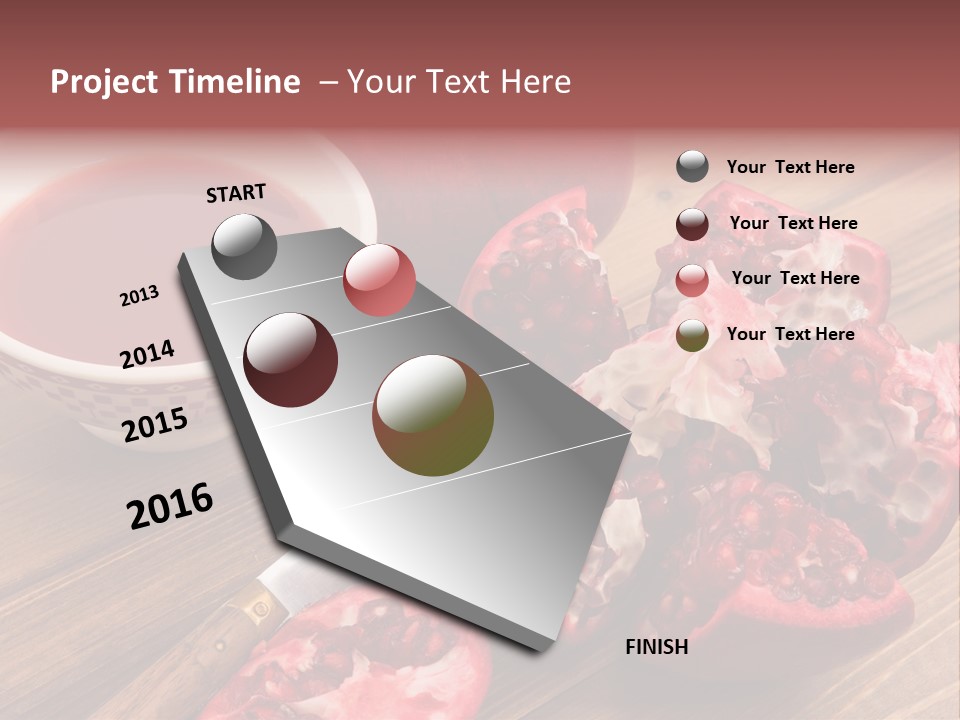 Project Timeline – Your Text Here

START

2013

2014

2015

2016

FINISH

Your Text Here

Your Text Here

Your Text Here

Your Text Here